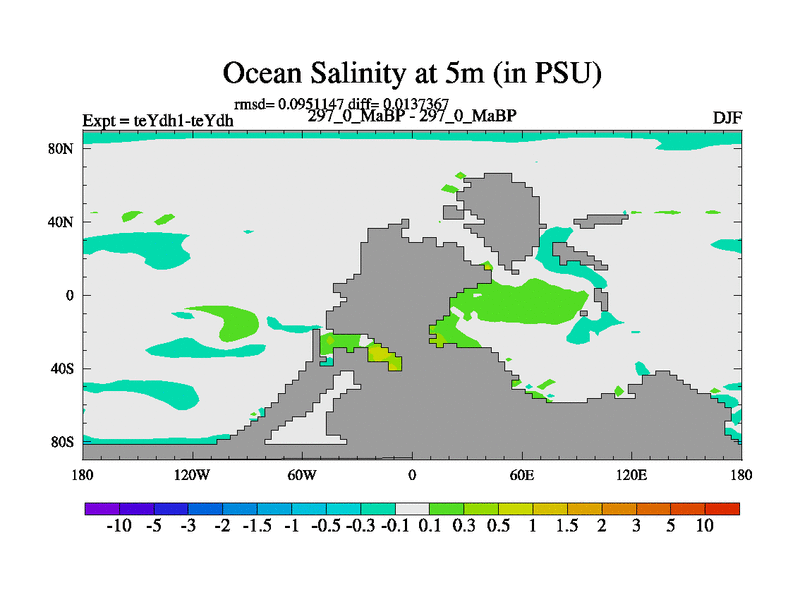 Ocean Salinity at 5m (in PSU)

rmsd= 0.0951147 diff= 0.0137367

Expt = teYdh1-teYdh

297_0_MaBP - 297_0_MaBP

DJF

80N
40N
0
40S
80S

180
120W
60W
0
60E
120E
180

-10 -5 -3 -2 -1.5 -1 -0.5 -0.3 -0.1 0.1 0.3 0.5 1 1.5 2 3 5 10